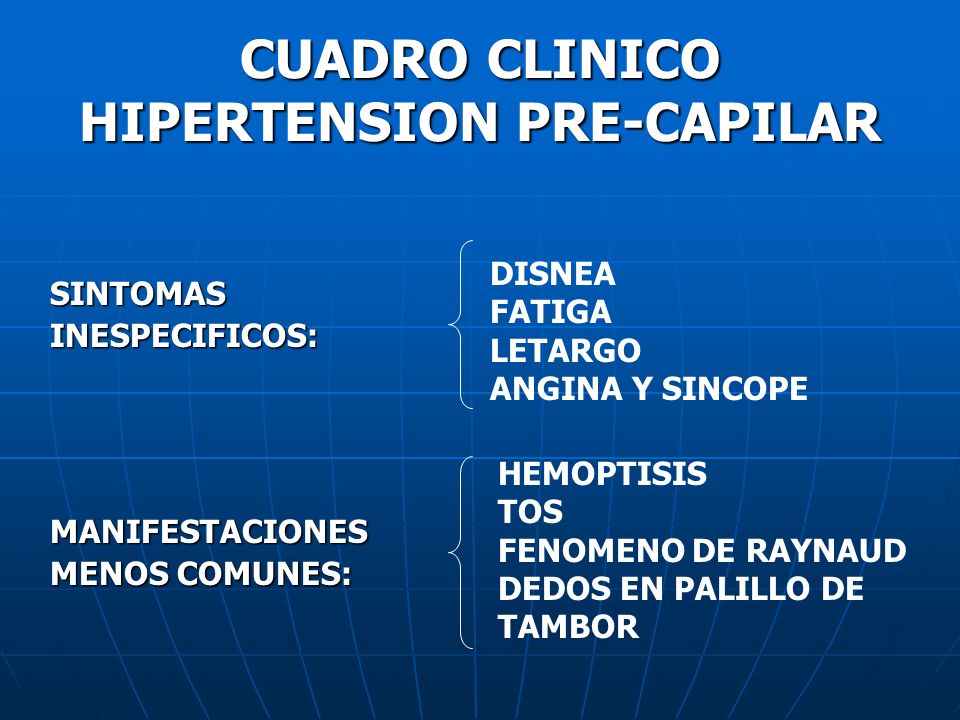 CUADRO CLINICO
HIPERTENSION PRE-CAPILAR

SINTOMAS INESPECIFICOS:

DISNEA
FATIGA
LETARGO
ANGINA Y SINCOPE

MANIFESTACIONES MENOS COMUNES:

HEMOPTISIS
TOS
FENOMENO DE RAYNAUD
DEDOS EN PALILLO DE TAMBOR